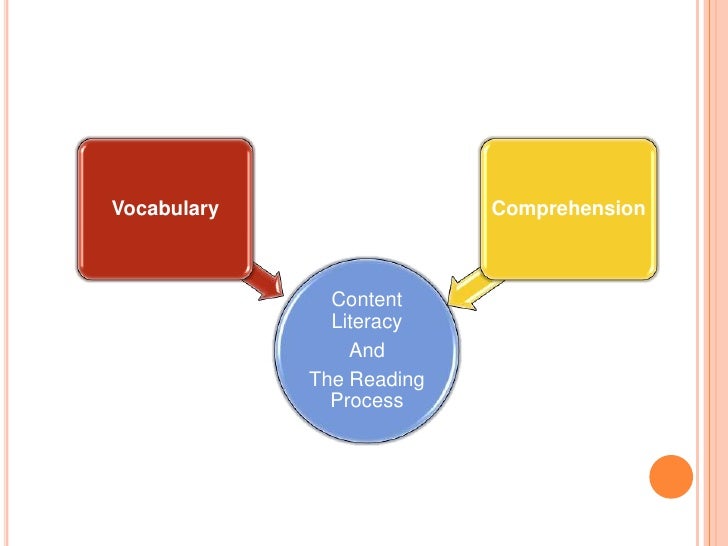 Vocabulary

Comprehension

Content Literacy
And
The Reading Process